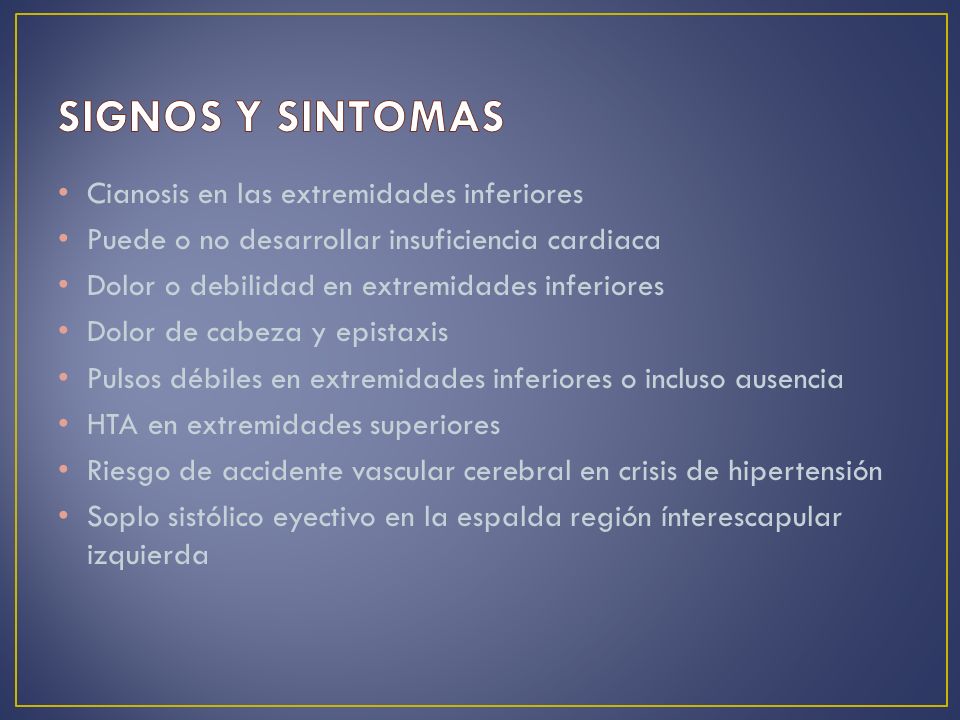 SIGNOS Y SINTOMAS

• Cianosis en las extremidades inferiores
• Puede o no desarrollar insuficiencia cardiaca
• Dolor o debilidad en extremidades inferiores
• Dolor de cabeza y epistaxis
• Pulsos débiles en extremidades inferiores o incluso ausencia
• HTA en extremidades superiores
• Riesgo de accidente vascular cerebral en crisis de hipertensión
• Soplo sistólico eyectivo en la espalda región ínterescapular izquierda